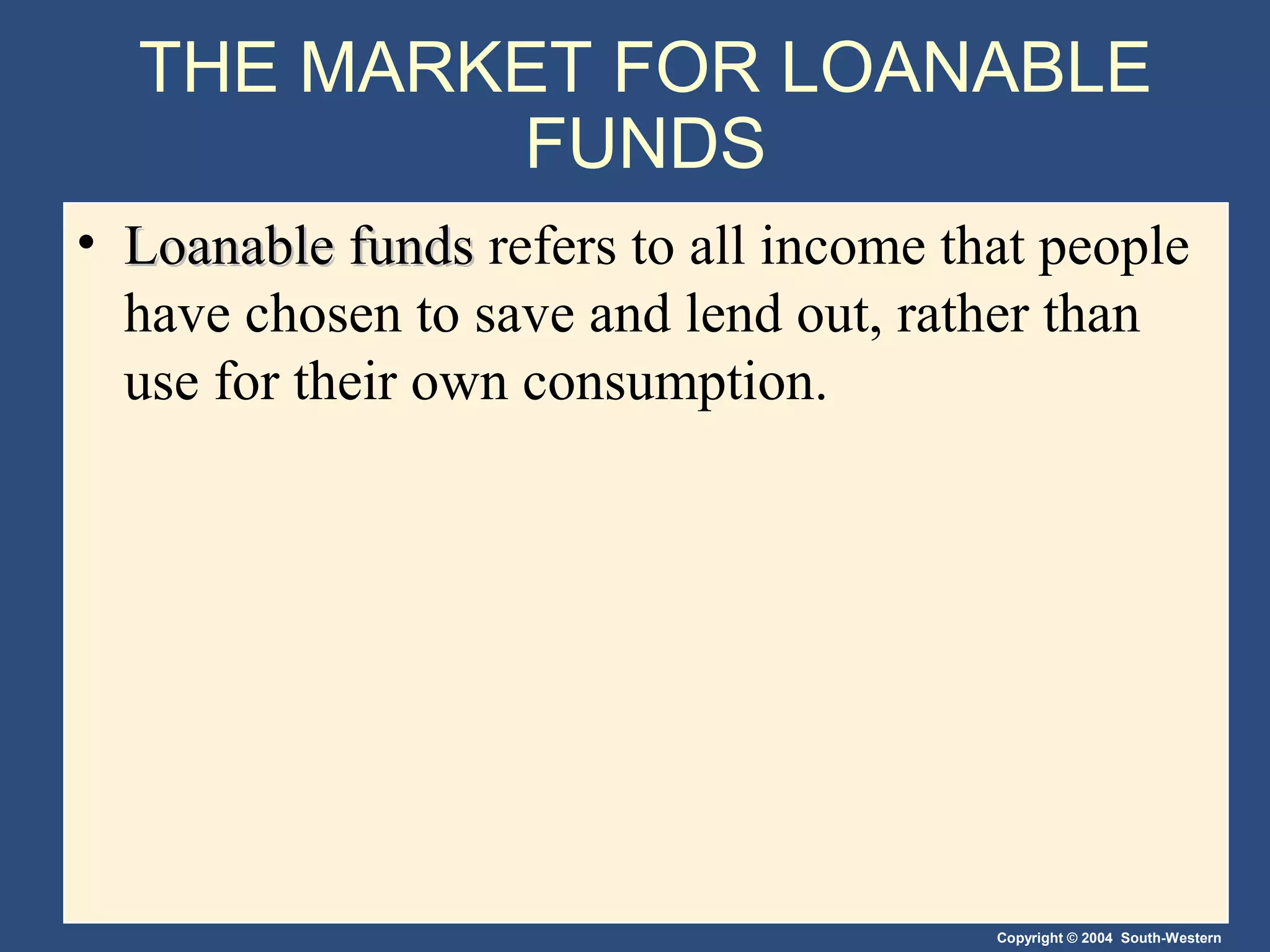 THE MARKET FOR LOANABLE FUNDS

• Loanable funds refers to all income that people have chosen to save and lend out, rather than use for their own consumption.

Copyright © 2004 South-Western